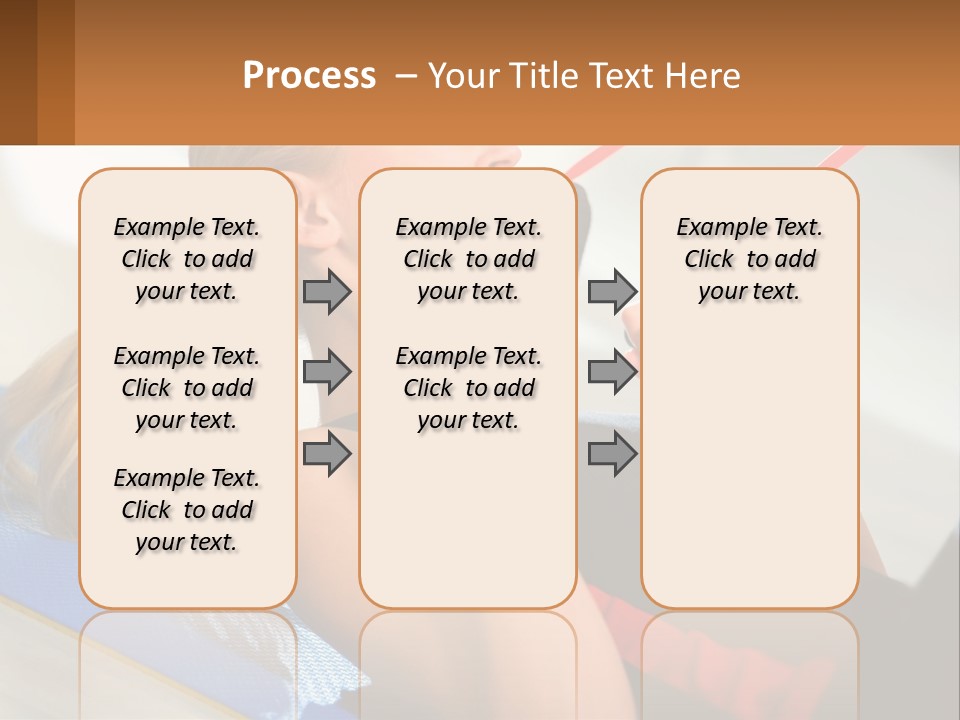 Process – Your Title Text Here

Example Text. Click to add your text.

Example Text. Click to add your text.

Example Text. Click to add your text.

Example Text. Click to add your text.

Example Text. Click to add your text.

Example Text. Click to add your text.